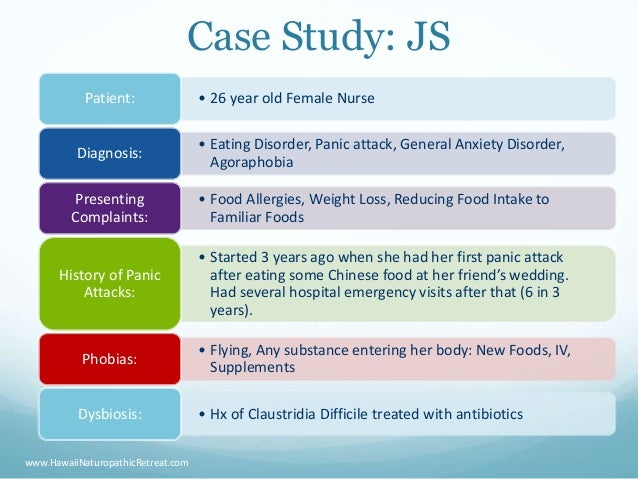 Case Study: JS

Patient:

• 26 year old Female Nurse

Diagnosis:

• Eating Disorder, Panic attack, General Anxiety Disorder, Agoraphobia

Presenting Complaints:

• Food Allergies, Weight Loss, Reducing Food Intake to Familiar Foods

History of Panic Attacks:

• Started 3 years ago when she had her first panic attack after eating some Chinese food at her friend's wedding. Had several hospital emergency visits after that (6 in 3 years).

Phobias:

• Flying, Any substance entering her body: New Foods, IV, Supplements

Dysbiosis:

• Hx of Claustridia Difficile treated with antibiotics

www.HawaiiNaturopathicRetreat.com